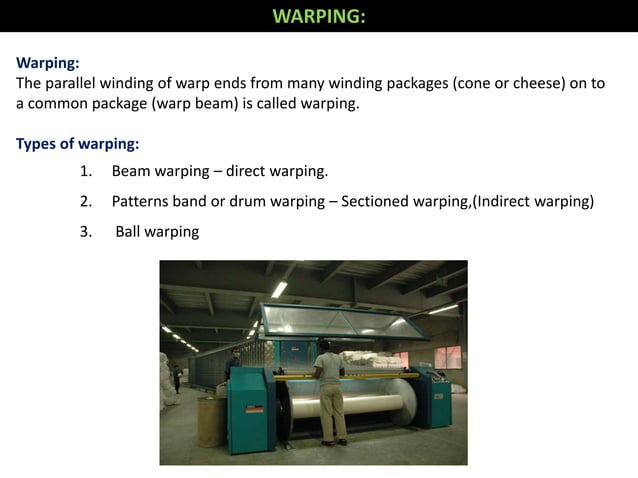 WARPING:

Warping:
The parallel winding of warp ends from many winding packages (cone or cheese) on to a common package (warp beam) is called warping.

Types of warping:
1. Beam warping – direct warping.
2. Patterns band or drum warping – Sectioned warping,(Indirect warping)
3. Ball warping